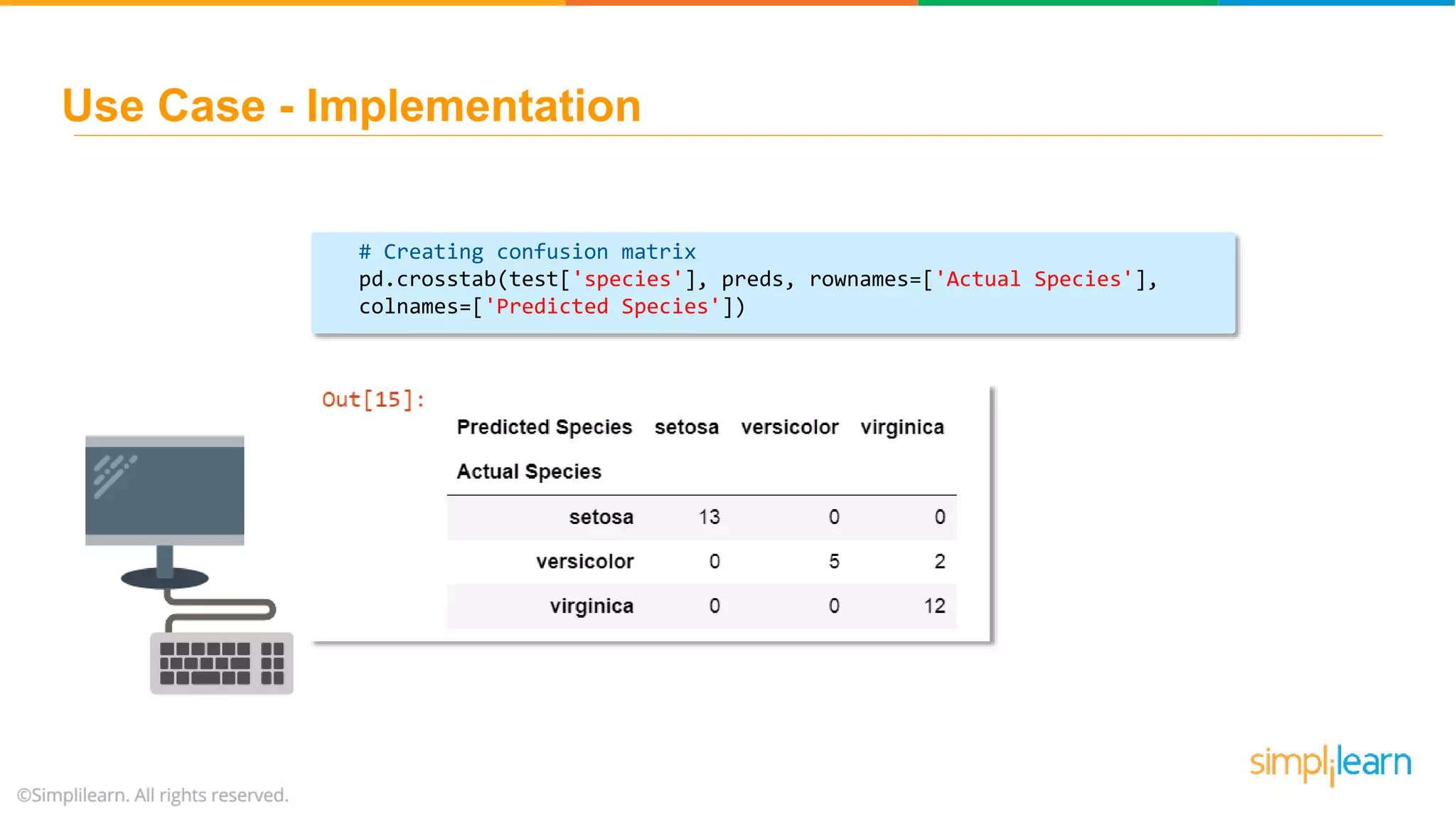 Use Case - Implementation

# Creating confusion matrix
pd.crosstab(test['species'], preds, rownames=['Actual Species'], colnames=['Predicted Species'])

Out[15]:

| Predicted Species | setosa | versicolor | virginica |
|---|---|---|---|
| Actual Species | | | |
| setosa | 13 | 0 | 0 |
| versicolor | 0 | 5 | 2 |
| virginica | 0 | 0 | 12 |

©Simplilearn. All rights reserved.

simplilearn